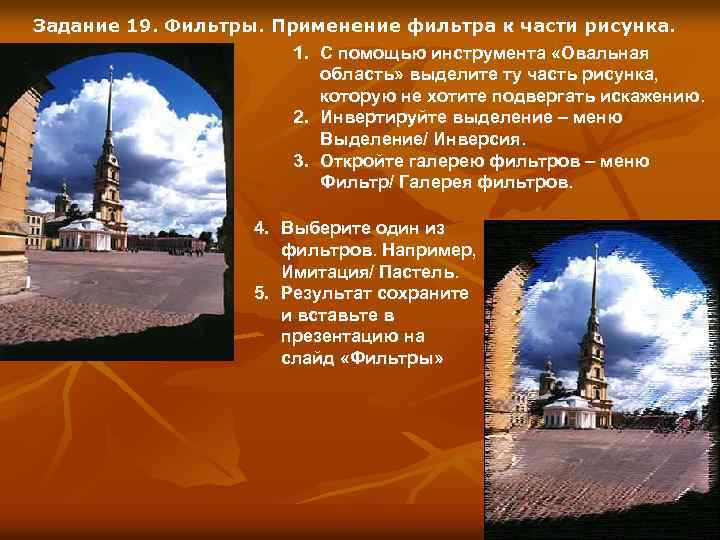 Задание 19. Фильтры. Применение фильтра к части рисунка.

1. С помощью инструмента «Овальная область» выделите ту часть рисунка, которую не хотите подвергать искажению.
2. Инвертируйте выделение – меню Выделение/ Инверсия.
3. Откройте галерею фильтров – меню Фильтр/ Галерея фильтров.

4. Выберите один из фильтров. Например, Имитация/ Пастель.
5. Результат сохраните и вставьте в презентацию на слайд «Фильтры»